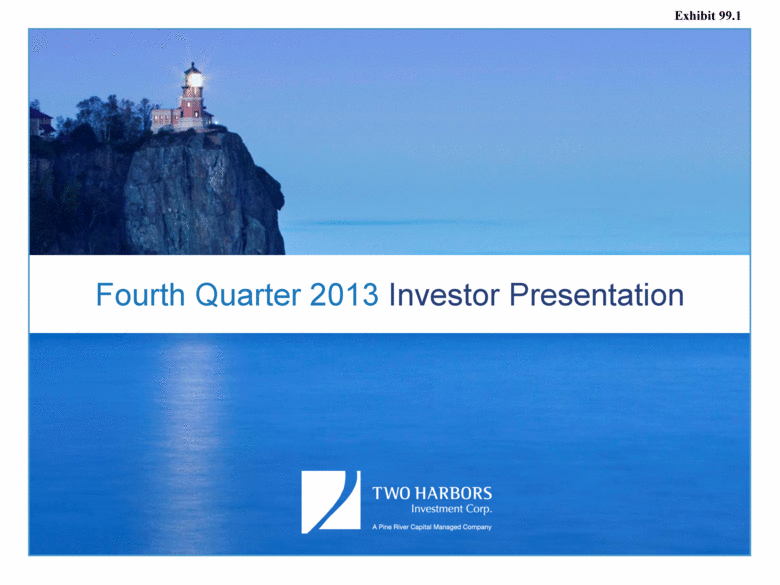 Exhibit 99.1

Fourth Quarter 2013 Investor Presentation

TWO HARBORS
Investment Corp.
A Pine River Capital Managed Company